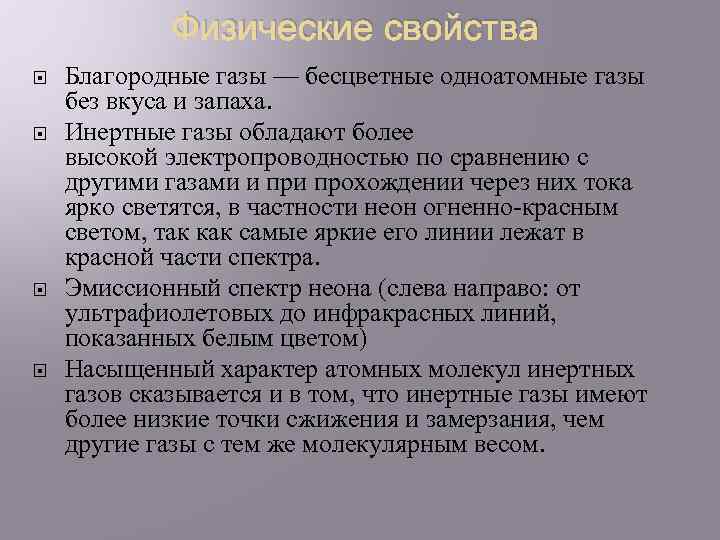 Физические свойства

Благородные газы — бесцветные одноатомные газы без вкуса и запаха.

Инертные газы обладают более высокой электропроводностью по сравнению с другими газами и при прохождении через них тока ярко светятся, в частности неон огненно-красным светом, так как самые яркие его линии лежат в красной части спектра.

Эмиссионный спектр неона (слева направо: от ультрафиолетовых до инфракрасных линий, показанных белым цветом)

Насыщенный характер атомных молекул инертных газов сказывается и в том, что инертные газы имеют более низкие точки сжижения и замерзания, чем другие газы с тем же молекулярным весом.